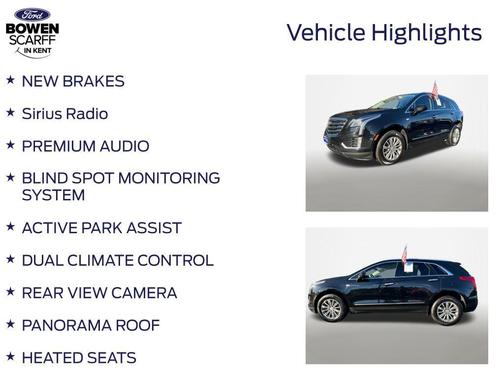 Ford
BOWEN
SCARFF
IN KENT

Vehicle Highlights

★ NEW BRAKES

★ Sirius Radio

★ PREMIUM AUDIO

★ BLIND SPOT MONITORING SYSTEM

★ ACTIVE PARK ASSIST

★ DUAL CLIMATE CONTROL

★ REAR VIEW CAMERA

★ PANORAMA ROOF

★ HEATED SEATS